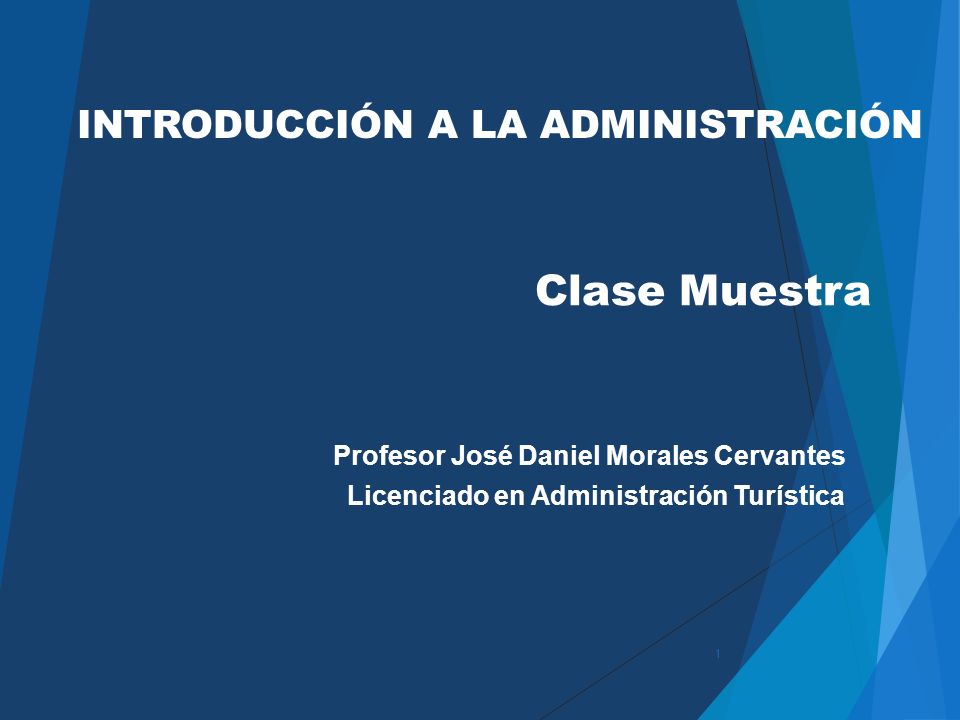 INTRODUCCIÓN A LA ADMINISTRACIÓN

Clase Muestra

Profesor José Daniel Morales Cervantes
Licenciado en Administración Turística

1